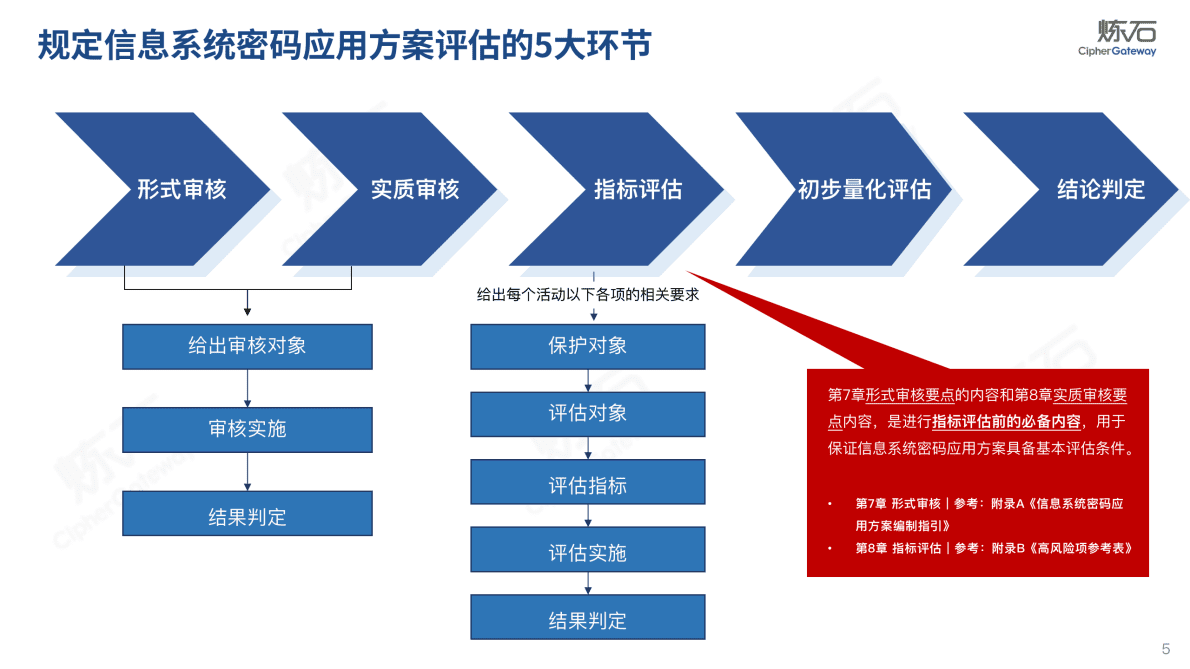 规定信息系统密码应用方案评估的5大环节

炼石
CipherGateway

形式审核

实质审核

指标评估

初步量化评估

结论判定

给出审核对象

审核实施

结果判定

给出每个活动以下各项的相关要求

保护对象

评估对象

评估指标

评估实施

结果判定

第7章形式审核要点的内容和第8章实质审核要点内容，是进行指标评估前的必备内容，用于保证信息系统密码应用方案具备基本评估条件。

• 第7章 形式审核｜参考：附录A《信息系统密码应用方案编制指引》
• 第8章 指标评估｜参考：附录B《高风险项参考表》

5